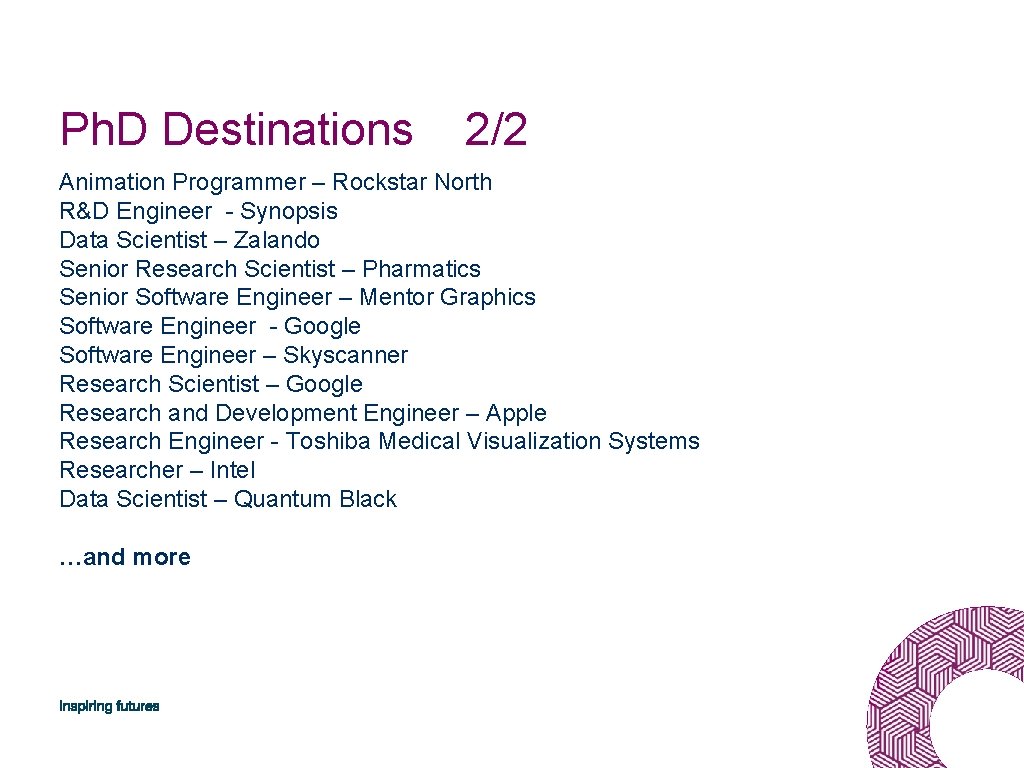 Ph.D Destinations 2/2

Animation Programmer – Rockstar North
R&D Engineer - Synopsis
Data Scientist – Zalando
Senior Research Scientist – Pharmatics
Senior Software Engineer – Mentor Graphics
Software Engineer - Google
Software Engineer – Skyscanner
Research Scientist – Google
Research and Development Engineer – Apple
Research Engineer - Toshiba Medical Visualization Systems
Researcher – Intel
Data Scientist – Quantum Black

…and more

inspiring futures